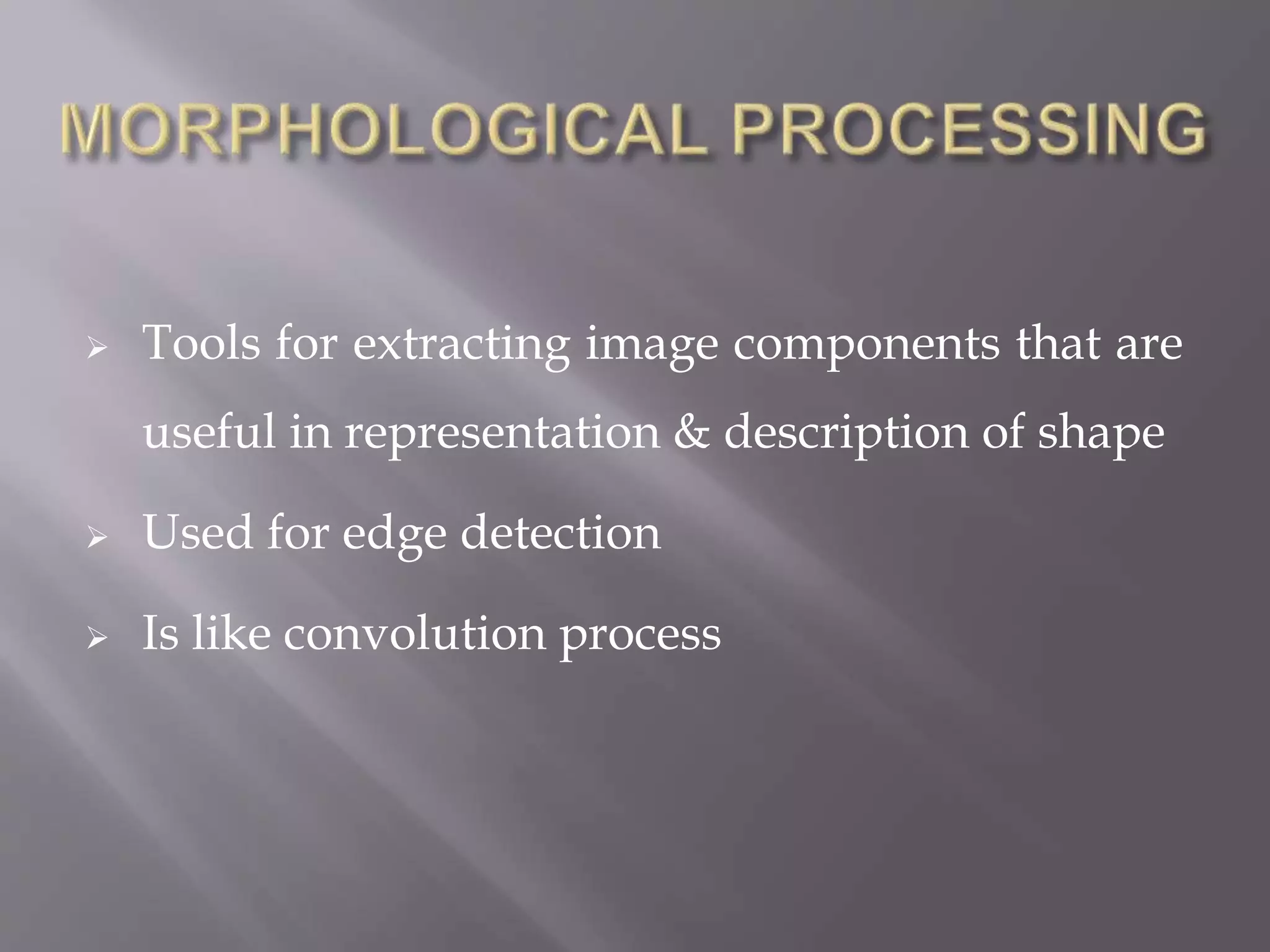 MORPHOLOGICAL PROCESSING

➢ Tools for extracting image components that are useful in representation & description of shape

➢ Used for edge detection

➢ Is like convolution process